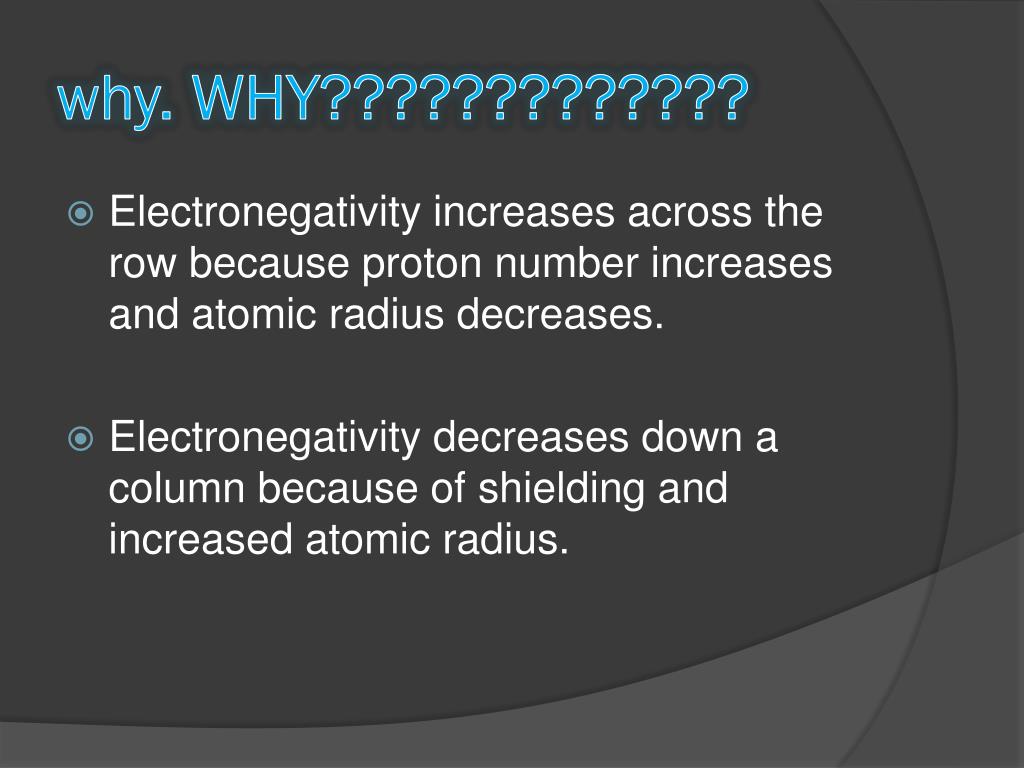 why. WHY?????????????

Electronegativity increases across the row because proton number increases and atomic radius decreases.

Electronegativity decreases down a column because of shielding and increased atomic radius.